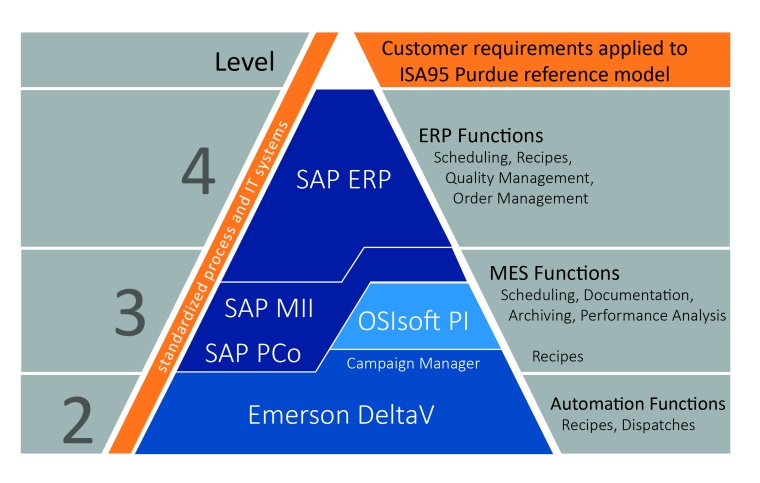 Level

Customer requirements applied to ISA95 Purdue reference model

standardized process and IT systems

4

SAP ERP

ERP Functions
Scheduling, Recipes, Quality Management, Order Management

3

SAP MII

SAP PCo

OSIsoft PI

Campaign Manager

MES Functions
Scheduling, Documentation, Archiving, Performance Analysis

Recipes

2

Emerson DeltaV

Automation Functions
Recipes, Dispatches